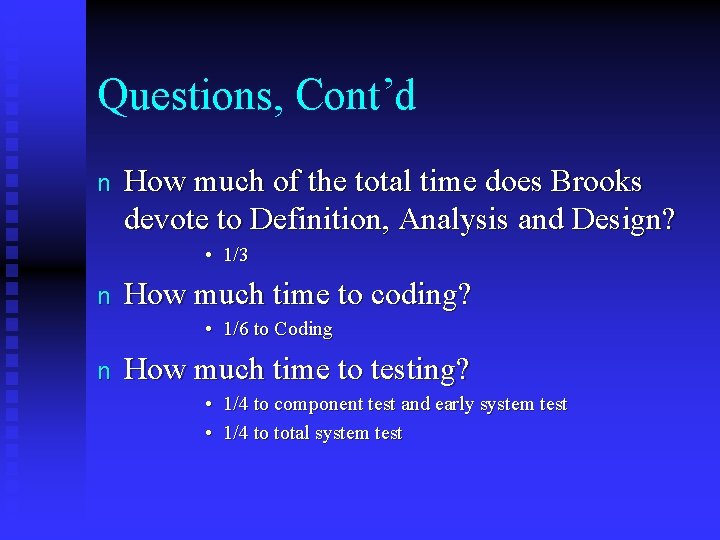 Questions, Cont’d

n How much of the total time does Brooks devote to Definition, Analysis and Design?

• 1/3

n How much time to coding?

• 1/6 to Coding

n How much time to testing?

• 1/4 to component test and early system test
• 1/4 to total system test